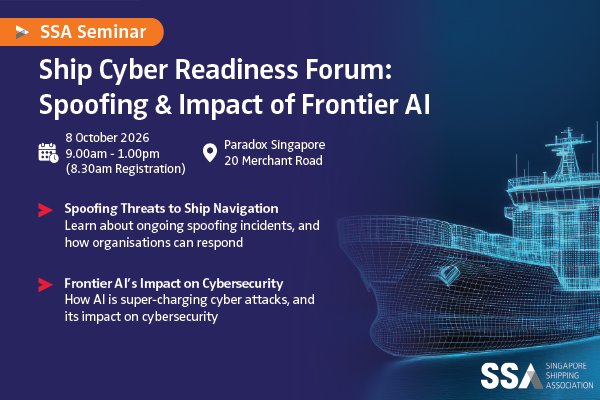 SSA Seminar

Ship Cyber Readiness Forum: Spoofing & Impact of Frontier AI

8 October 2026
9.00am - 1.00pm
(8.30am Registration)

Paradox Singapore
20 Merchant Road

Spoofing Threats to Ship Navigation
Learn about ongoing spoofing incidents, and how organisations can respond

Frontier AI's Impact on Cybersecurity
How AI is super-charging cyber attacks, and its impact on cybersecurity

SSA
SINGAPORE SHIPPING ASSOCIATION